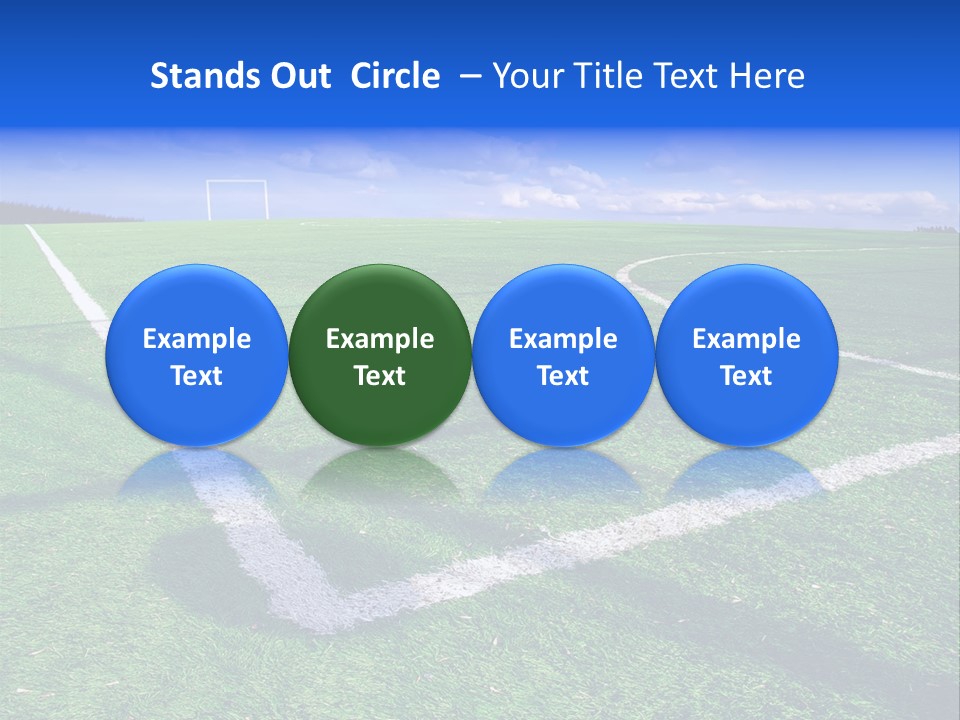 Stands Out Circle – Your Title Text Here

Example Text

Example Text

Example Text

Example Text